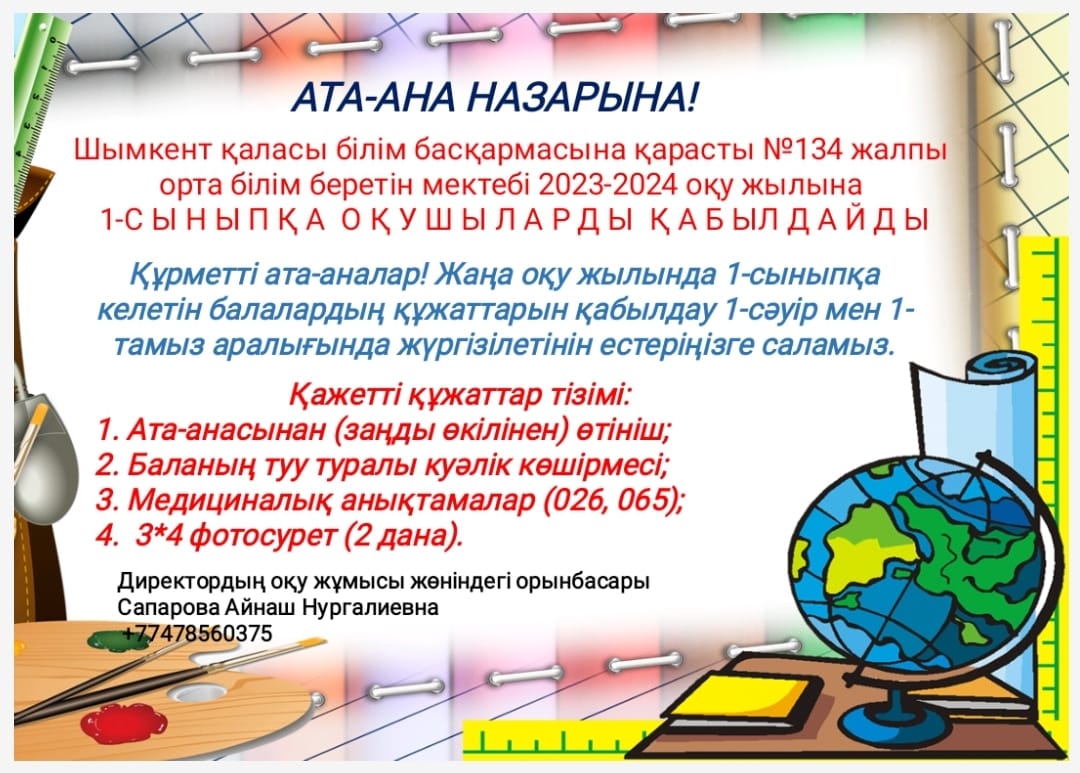 АТА-АНА НАЗАРЫНА!

Шымкент қаласы білім басқармасына қарасты №134 жалпы орта білім беретін мектебі 2023-2024 оқу жылына
1-СЫНЫПҚА ОҚУШЫЛАРДЫ ҚАБЫЛДАЙДЫ

Құрметті ата-аналар! Жаңа оқу жылында 1-сыныпқа келетін балалардың құжаттарын қабылдау 1-сәуір мен 1-тамыз аралығында жүргізілетінін естеріңізге саламыз.

Қажетті құжаттар тізімі:
1. Ата-анасынан (заңды өкілінен) өтініш;
2. Баланың туу туралы куәлік көшірмесі;
3. Медициналық анықтамалар (026, 065);
4. 3*4 фотосурет (2 дана).

Директордың оқу жұмысы жөніндегі орынбасары
Сапарова Айнаш Нургалиевна
+77478560375